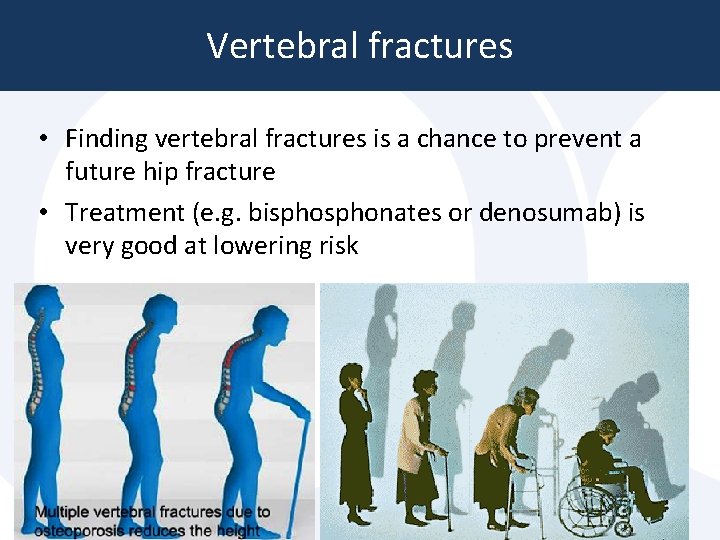 Vertebral fractures

• Finding vertebral fractures is a chance to prevent a future hip fracture
• Treatment (e.g. bisphosphonates or denosumab) is very good at lowering risk

Multiple vertebral fractures due to osteoporosis reduces the height